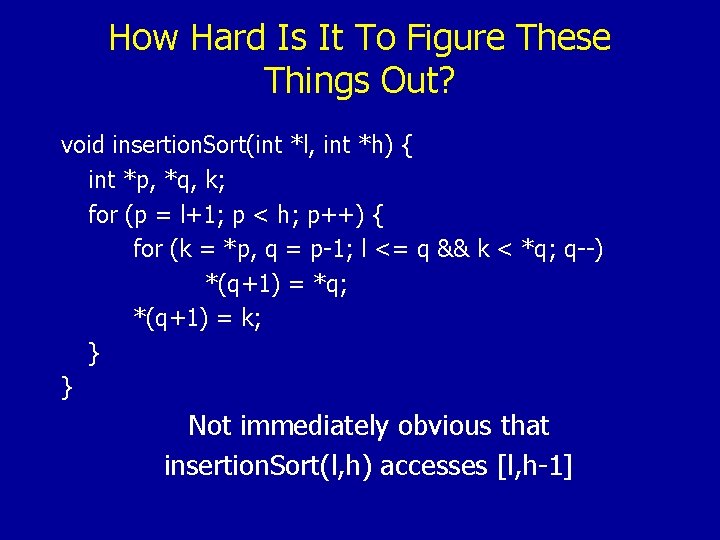 How Hard Is It To Figure These Things Out?

void insertionSort(int *l, int *h) {
int *p, *q, k;
for (p = l+1; p < h; p++) {
for (k = *p, q = p-1; l <= q && k < *q; q--)
*(q+1) = *q;
*(q+1) = k;
}
}

Not immediately obvious that insertionSort(l,h) accesses [l,h-1]